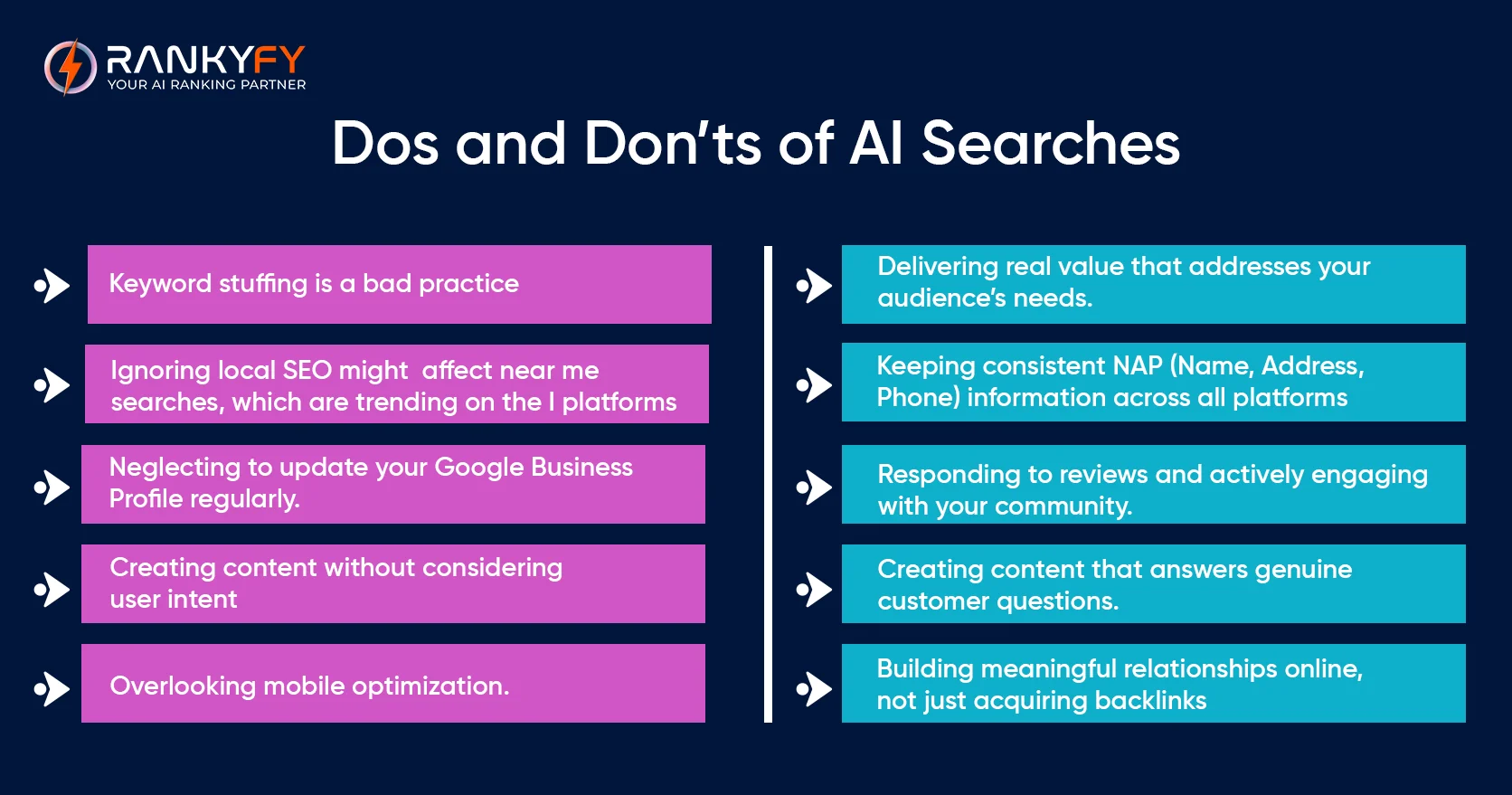 RANKYFY
YOUR AI RANKING PARTNER

Dos and Don'ts of AI Searches

Keyword stuffing is a bad practice

Ignoring local SEO might affect near me searches, which are trending on the I platforms

Neglecting to update your Google Business Profile regularly.

Creating content without considering user intent

Overlooking mobile optimization.

Delivering real value that addresses your audience's needs.

Keeping consistent NAP (Name, Address, Phone) information across all platforms

Responding to reviews and actively engaging with your community.

Creating content that answers genuine customer questions.

Building meaningful relationships online, not just acquiring backlinks